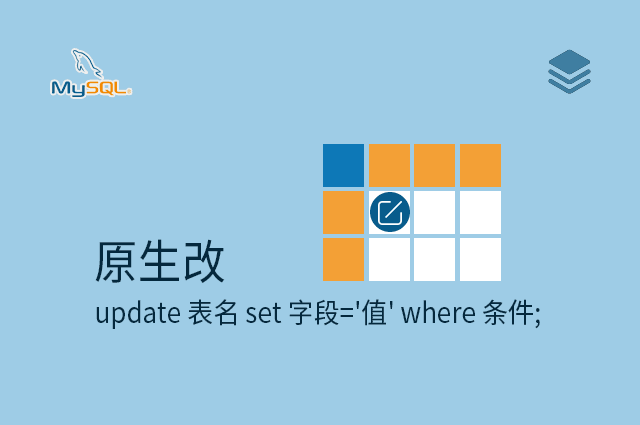 MySQL

原生改

update 表名 set 字段='值' where 条件;